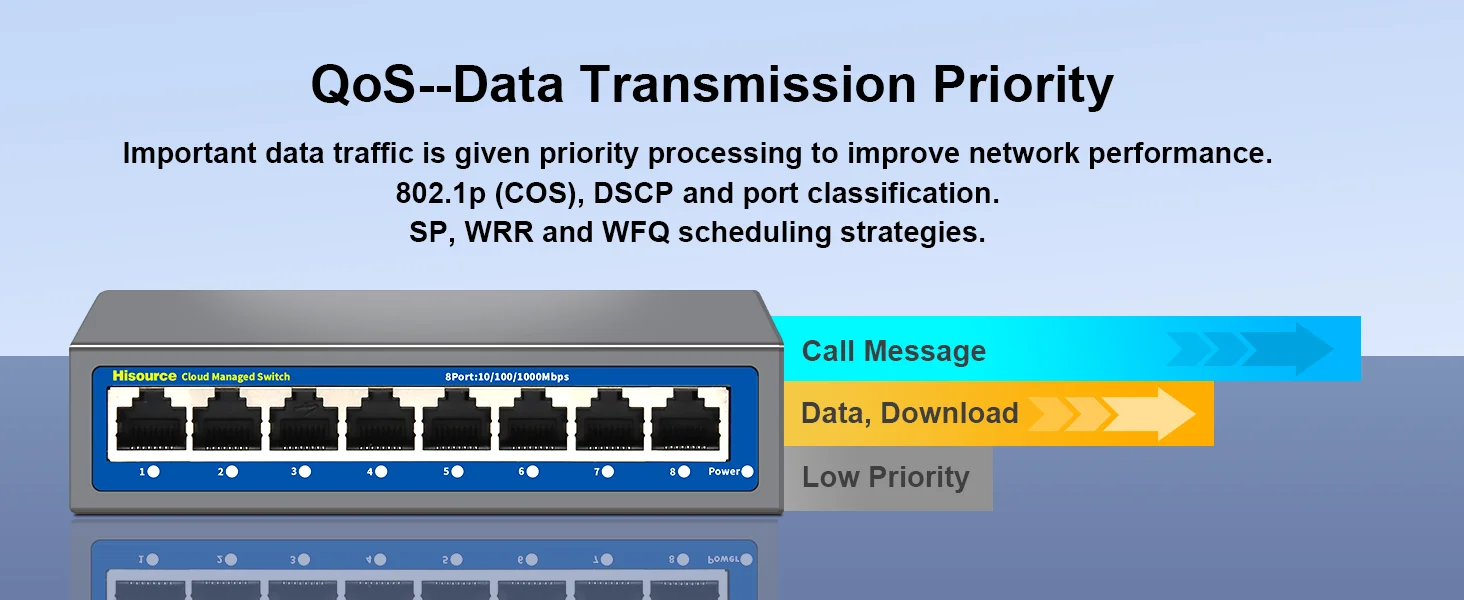 QoS--Data Transmission Priority

Important data traffic is given priority processing to improve network performance.
802.1p (COS), DSCP and port classification.
SP, WRR and WFQ scheduling strategies.

Hisource Cloud Managed Switch
8Port:10/100/1000Mbps
1 2 3 4 5 6 7 8 Power

Call Message
Data, Download
Low Priority